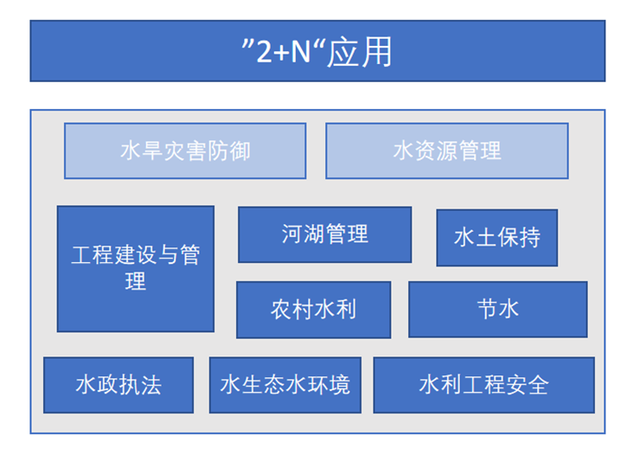 ”2+N“应用

水旱灾害防御

水资源管理

工程建设与管理

河湖管理

水土保持

农村水利

节水

水政执法

水生态水环境

水利工程安全